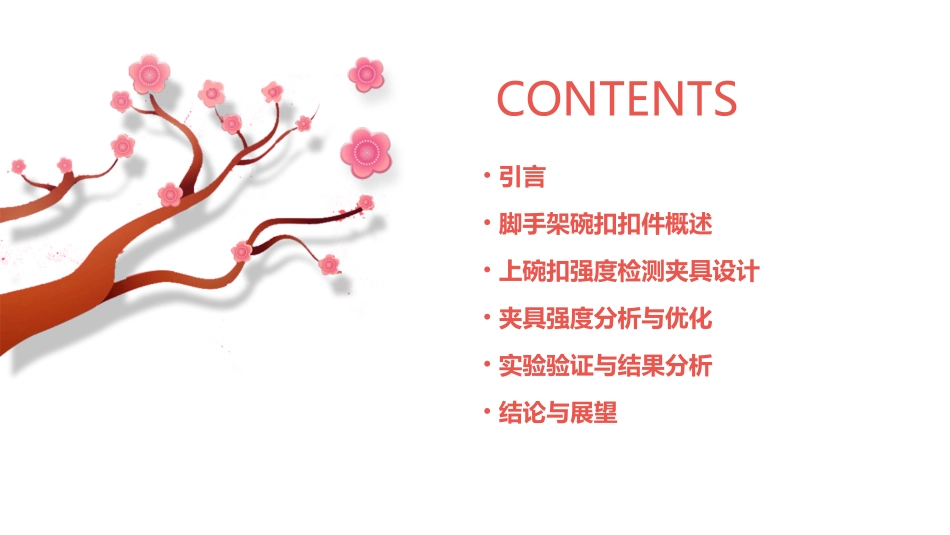 CONTENTS

• 引言
• 脚手架碗扣扣件概述
• 上碗扣强度检测夹具设计
• 夹具强度分析与优化
• 实验验证与结果分析
• 结论与展望